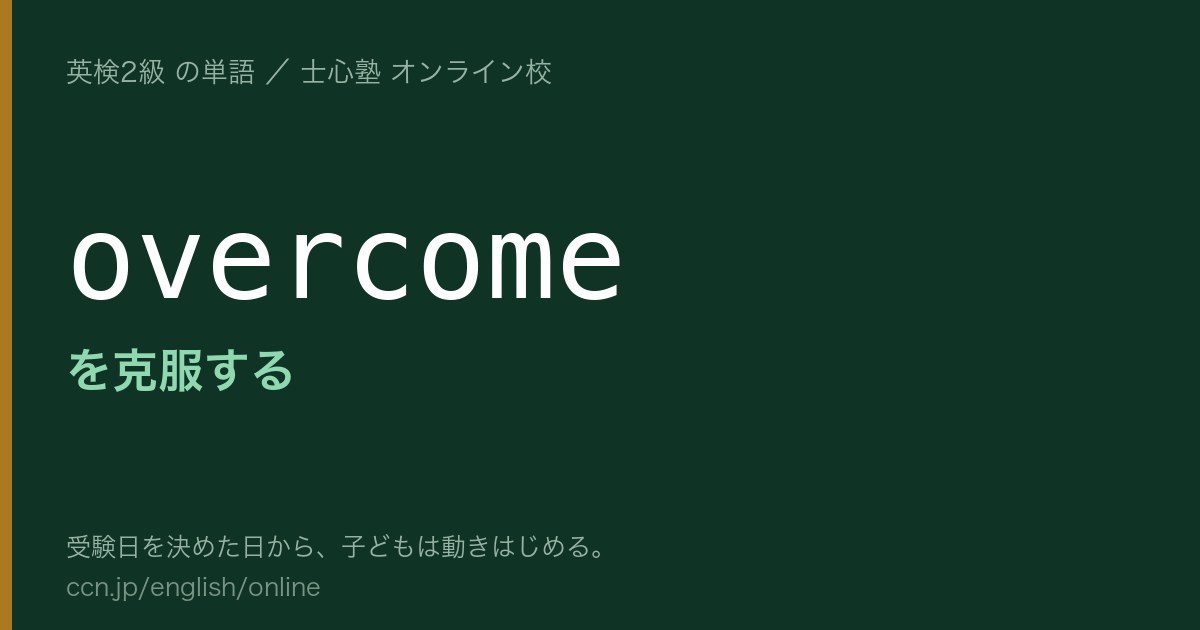 英検2級 の単語 ／ 士心塾 オンライン校

overcome

を克服する

受験日を決めた日から、子どもは動きはじめる。
ccn.jp/english/online